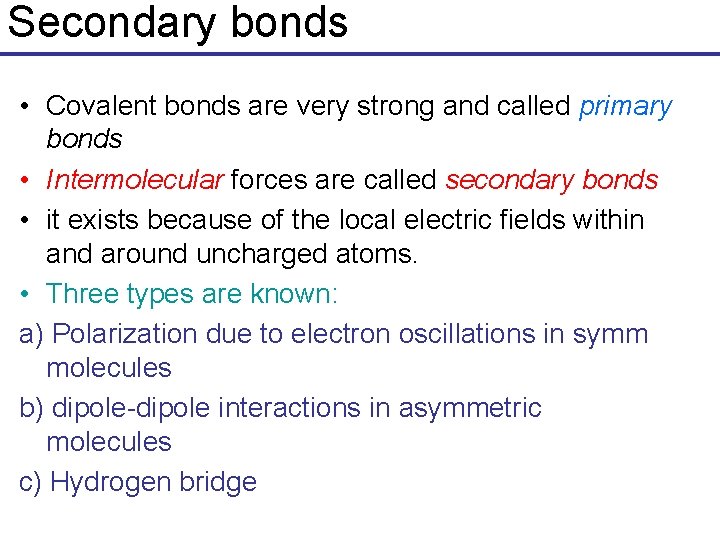 Secondary bonds

• Covalent bonds are very strong and called primary bonds

• Intermolecular forces are called secondary bonds

• it exists because of the local electric fields within and around uncharged atoms.

• Three types are known:

a) Polarization due to electron oscillations in symm molecules

b) dipole-dipole interactions in asymmetric molecules

c) Hydrogen bridge